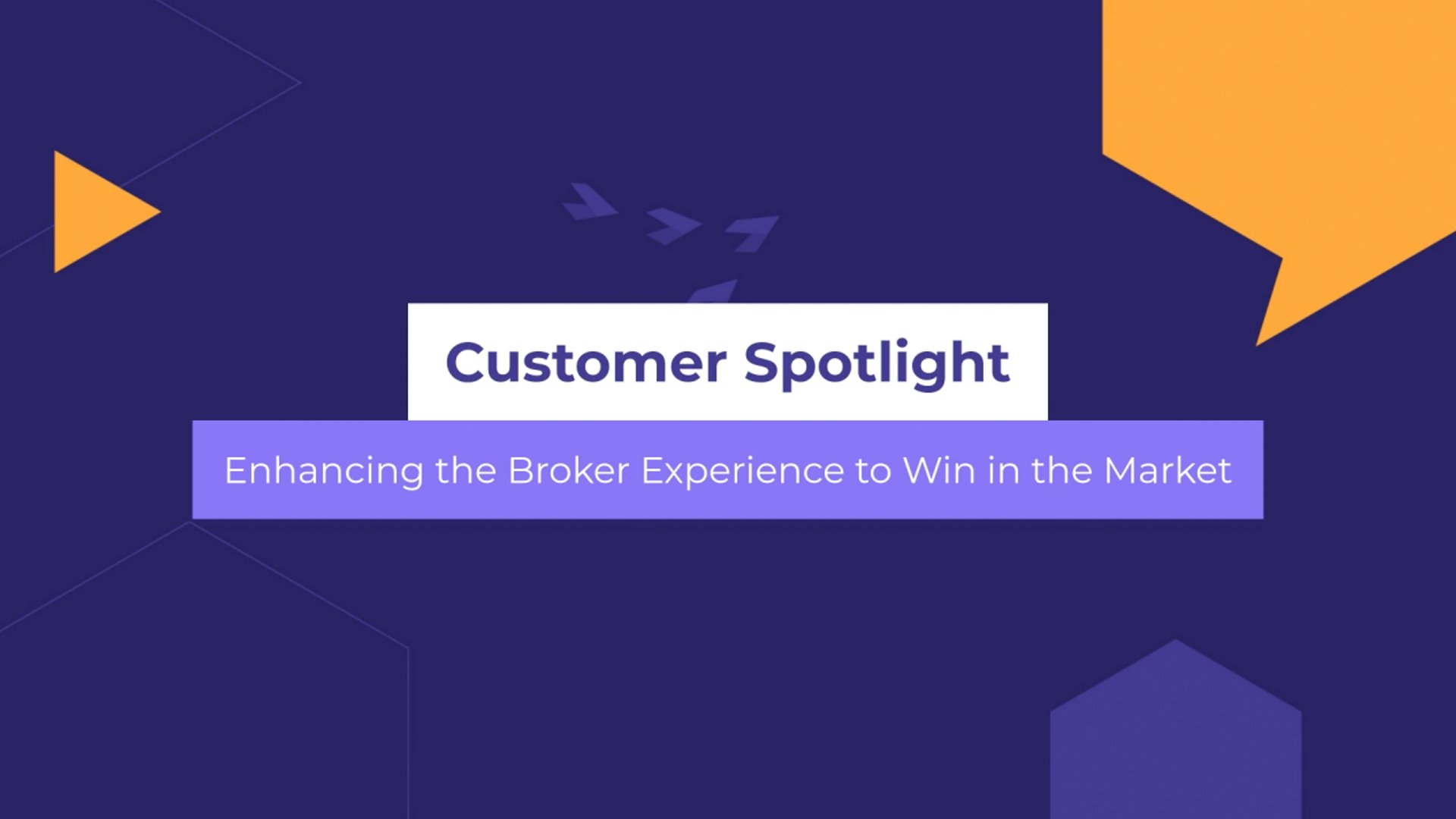 Customer Spotlight

Enhancing the Broker Experience to Win in the Market